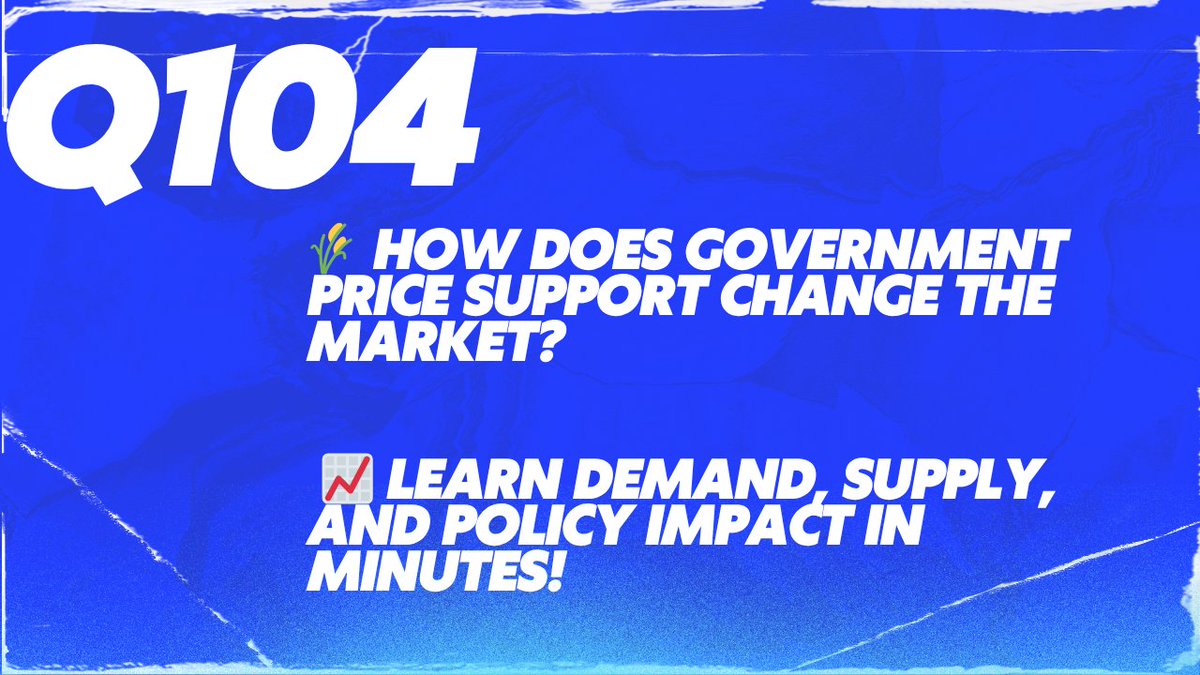 Q104

🌾 HOW DOES GOVERNMENT PRICE SUPPORT CHANGE THE MARKET?

📈 LEARN DEMAND, SUPPLY, AND POLICY IMPACT IN MINUTES!